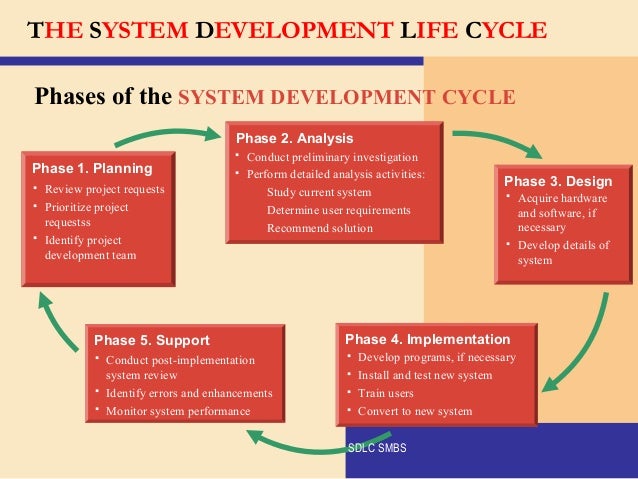 THE SYSTEM DEVELOPMENT LIFE CYCLE

Phases of the SYSTEM DEVELOPMENT CYCLE

Phase 1. Planning
• Review project requests
• Prioritize project requestss
• Identify project development team

Phase 2. Analysis
• Conduct preliminary investigation
• Perform detailed analysis activities:
Study current system
Determine user requirements
Recommend solution

Phase 3. Design
• Acquire hardware and software, if necessary
• Develop details of system

Phase 4. Implementation
• Develop programs, if necessary
• Install and test new system
• Train users
• Convert to new system

Phase 5. Support
• Conduct post-implementation system review
• Identify errors and enhancements
• Monitor system performance

SDLC SMBS